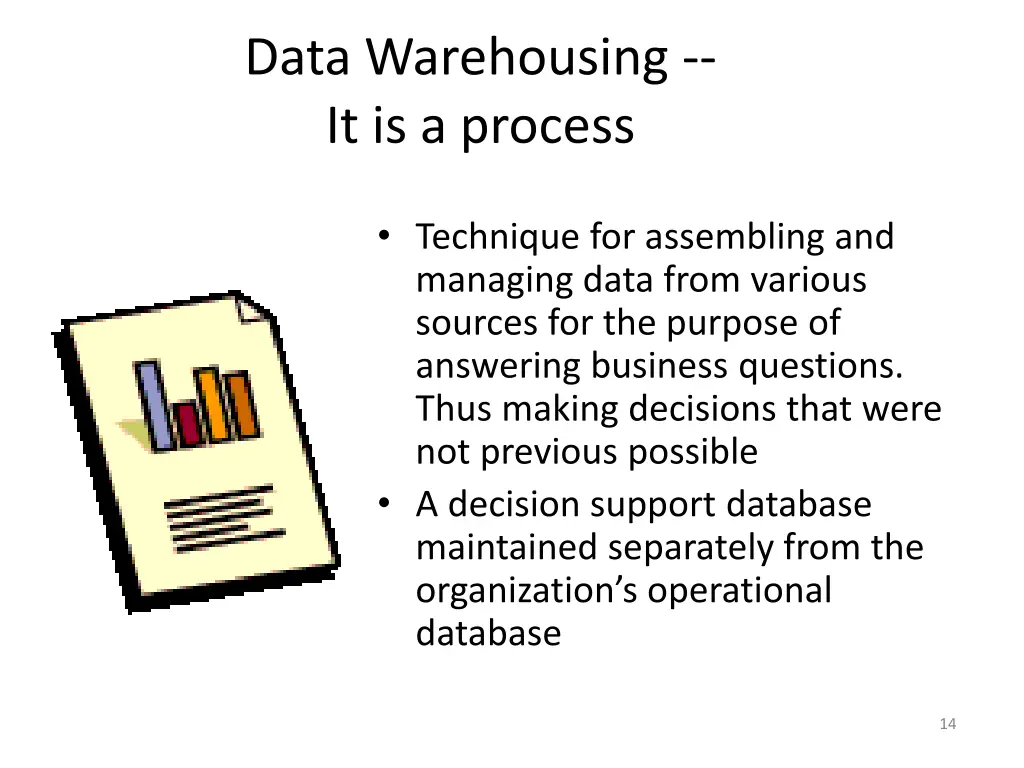 Data Warehousing --
It is a process

• Technique for assembling and managing data from various sources for the purpose of answering business questions. Thus making decisions that were not previous possible
• A decision support database maintained separately from the organization's operational database

14